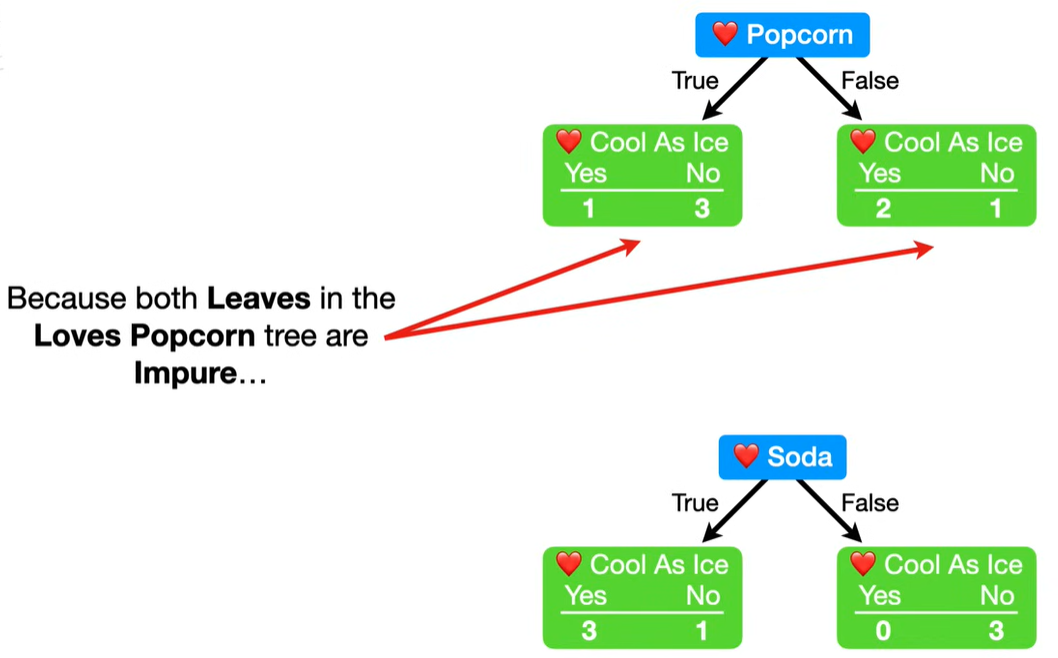 ❤️ Popcorn

True

False

❤️ Cool As Ice

| Yes | No |
|---|---|
| 1 | 3 |

❤️ Cool As Ice

| Yes | No |
|---|---|
| 2 | 1 |

Because both **Leaves** in the **Loves Popcorn** tree are **Impure**…

❤️ Soda

True

False

❤️ Cool As Ice

| Yes | No |
|---|---|
| 3 | 1 |

❤️ Cool As Ice

| Yes | No |
|---|---|
| 0 | 3 |